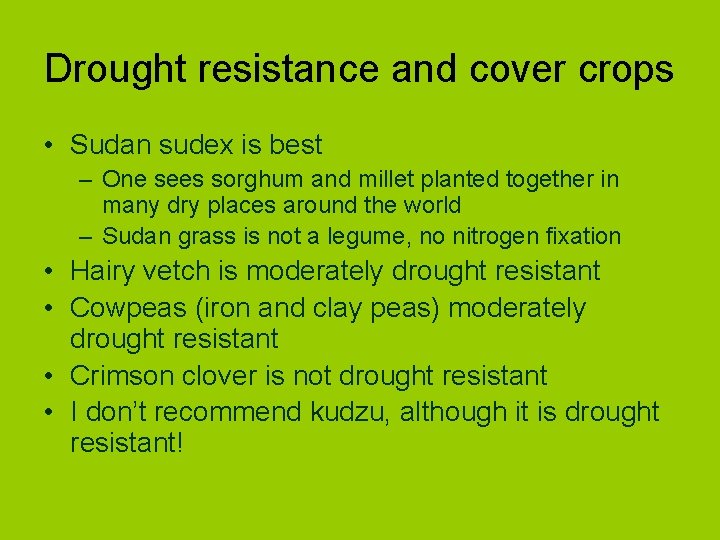 Drought resistance and cover crops

• Sudan sudex is best
– One sees sorghum and millet planted together in many dry places around the world
– Sudan grass is not a legume, no nitrogen fixation
• Hairy vetch is moderately drought resistant
• Cowpeas (iron and clay peas) moderately drought resistant
• Crimson clover is not drought resistant
• I don't recommend kudzu, although it is drought resistant!